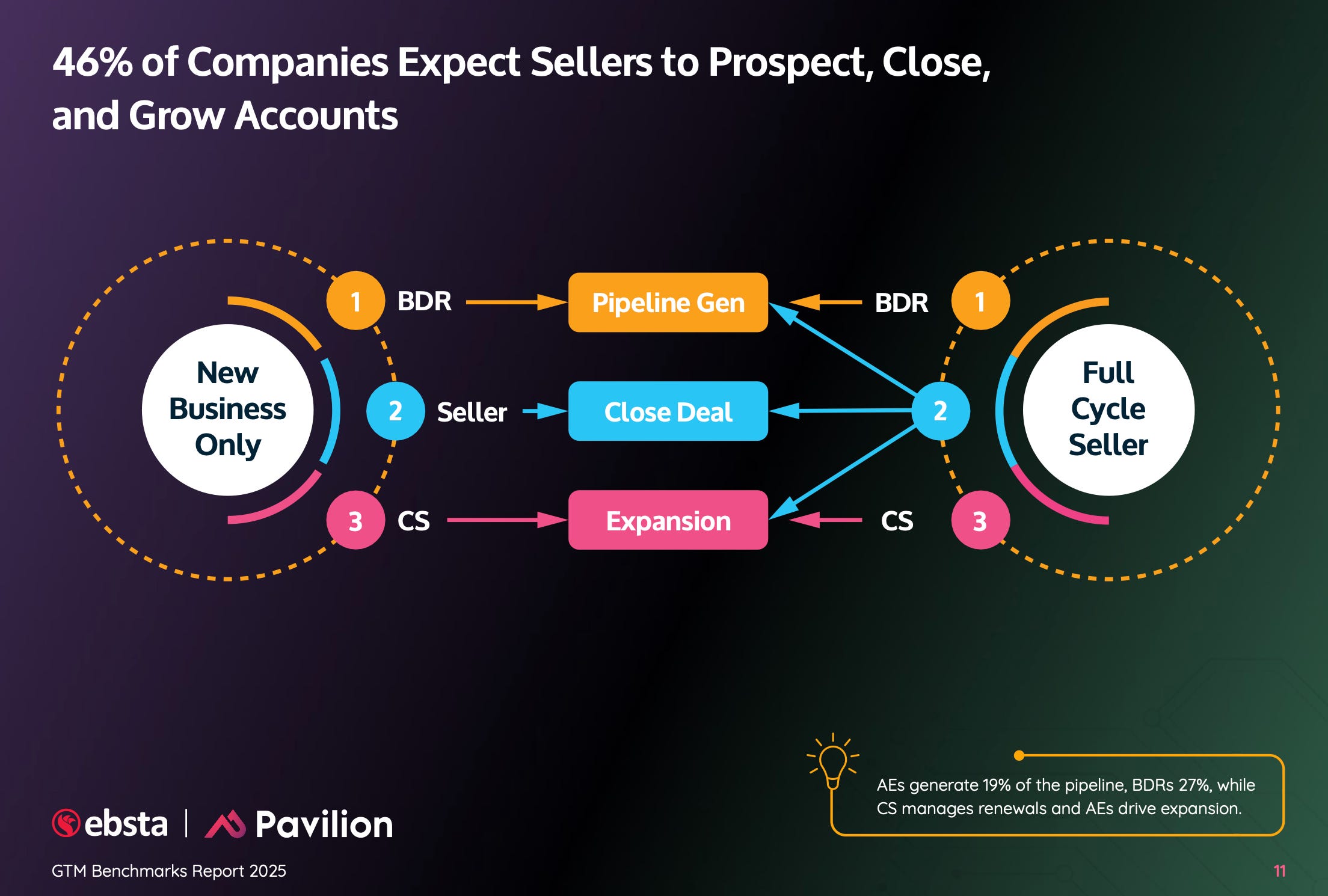 46% of Companies Expect Sellers to Prospect, Close, and Grow Accounts

New Business Only

1 BDR

2 Seller

3 CS

Pipeline Gen

Close Deal

Expansion

BDR 1

2

CS 3

Full Cycle Seller

AEs generate 19% of the pipeline, BDRs 27%, while CS manages renewals and AEs drive expansion.

ebsta | Pavilion

GTM Benchmarks Report 2025

11